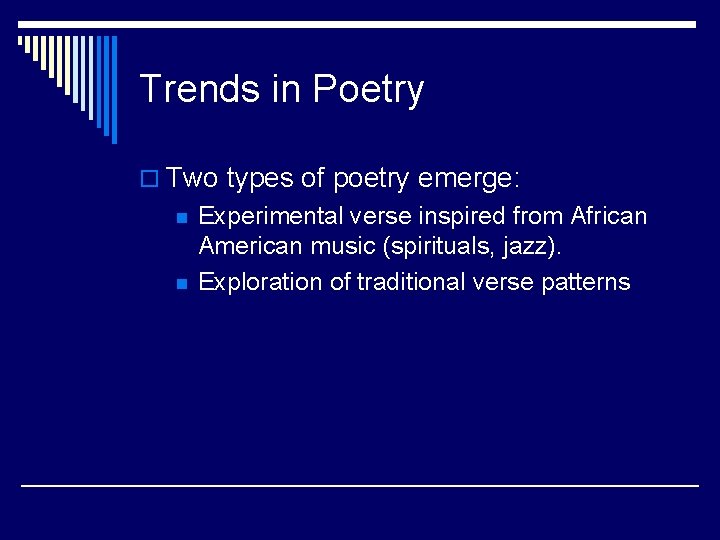 Trends in Poetry

Two types of poetry emerge:

Experimental verse inspired from African American music (spirituals, jazz).

Exploration of traditional verse patterns